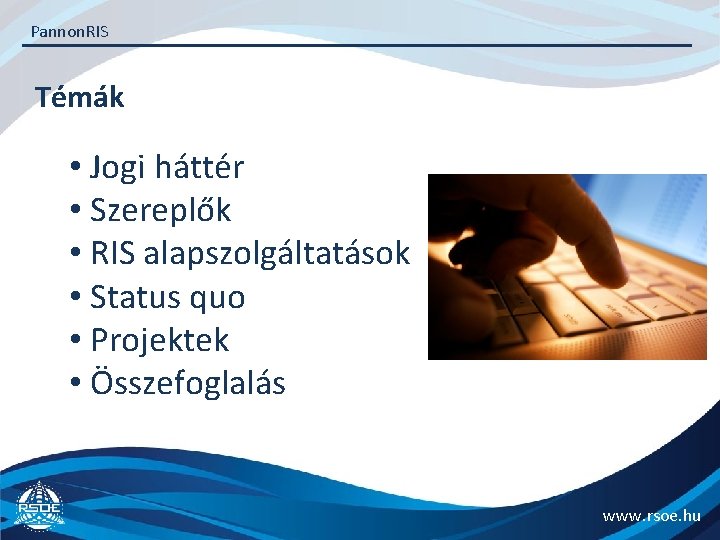 PannonRIS

Témák

• Jogi háttér
• Szereplők
• RIS alapszolgáltatások
• Status quo
• Projektek
• Összefoglalás

RSOE

www.rsoe.hu